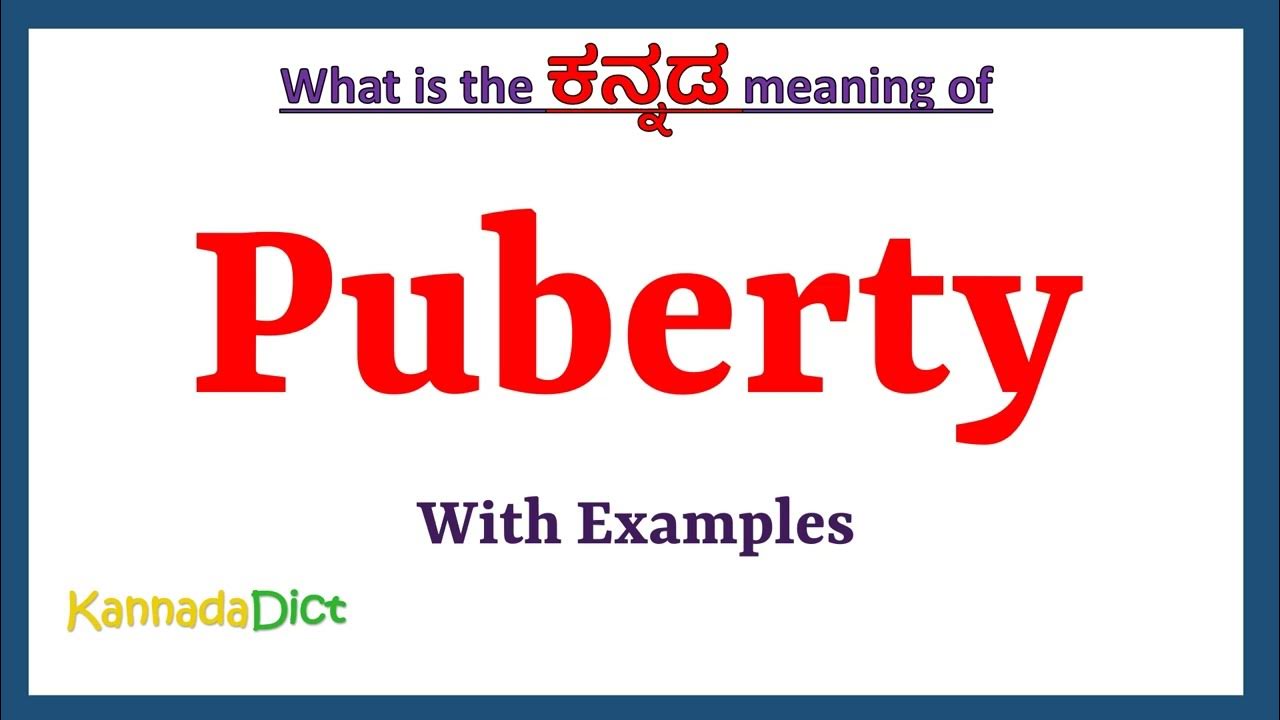 What is the ಕನ್ನಡ meaning of

Puberty

With Examples

KannadaDict